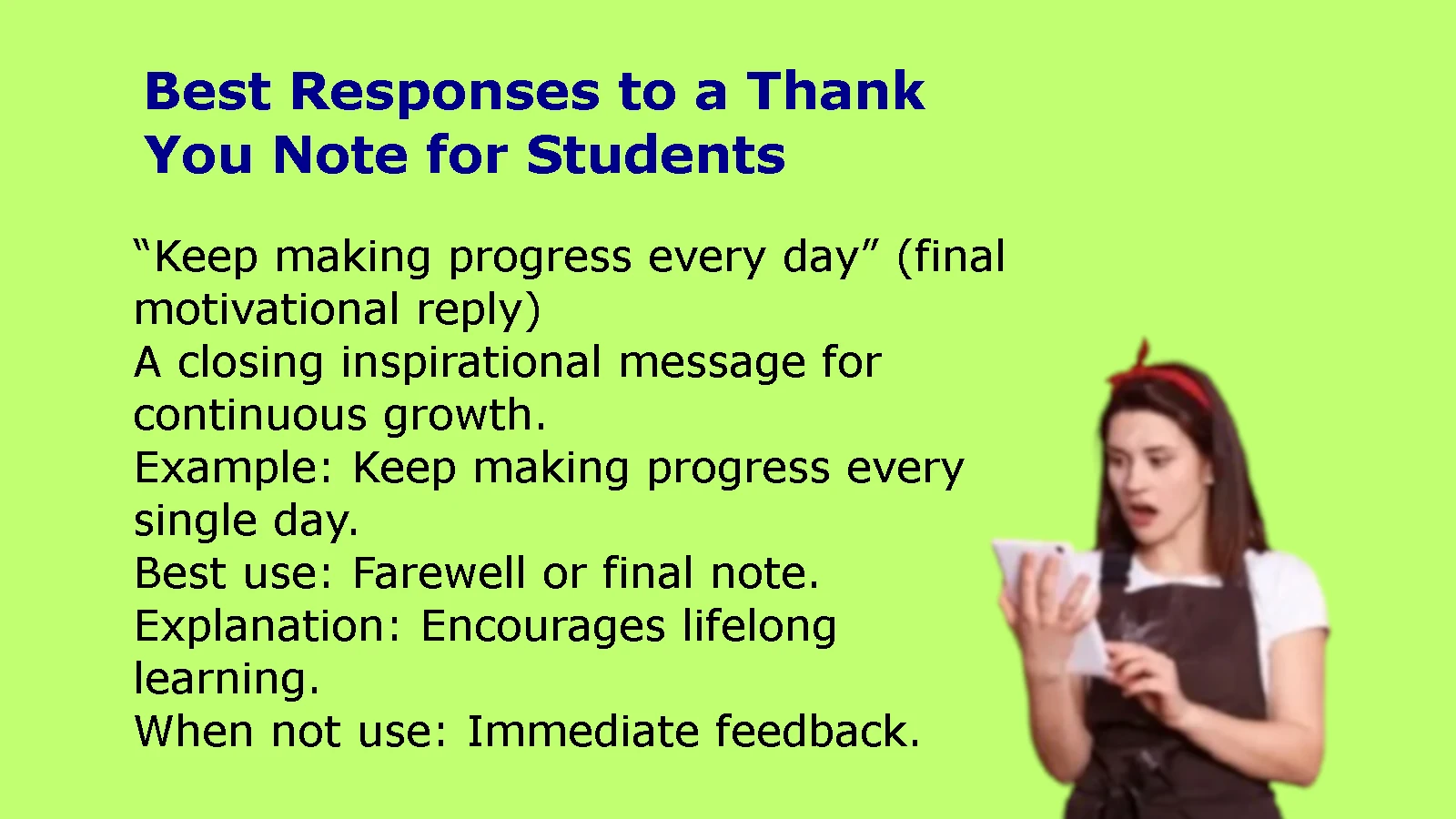 Best Responses to a Thank You Note for Students

“Keep making progress every day” (final motivational reply)
A closing inspirational message for continuous growth.
Example: Keep making progress every single day.
Best use: Farewell or final note.
Explanation: Encourages lifelong learning.
When not use: Immediate feedback.